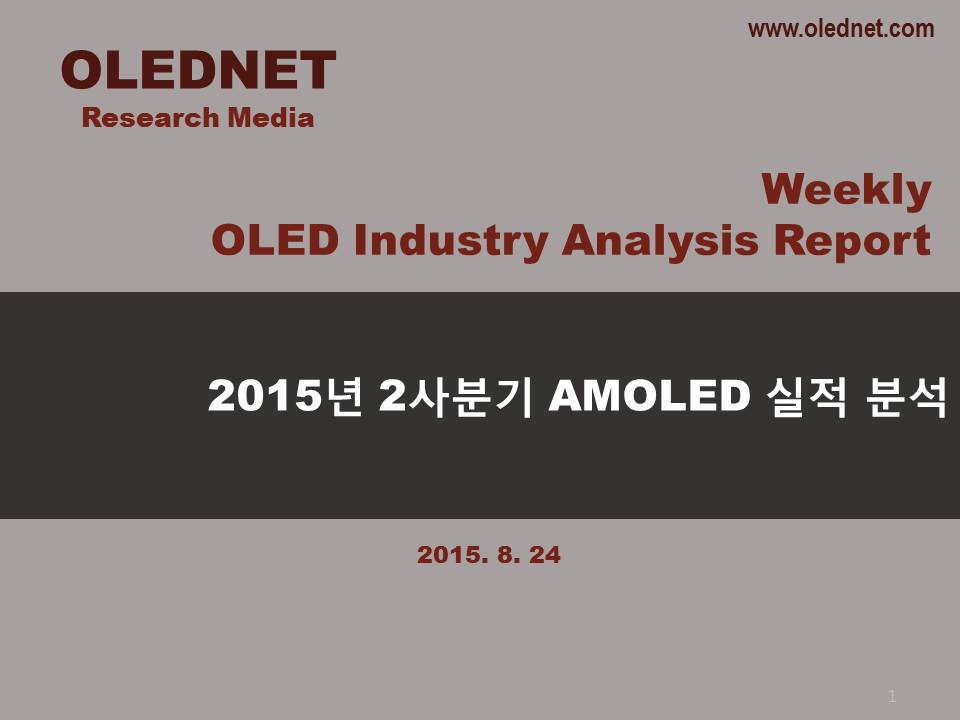 www.olednet.com

OLEDNET
Research Media

Weekly
OLED Industry Analysis Report

2015년 2사분기 AMOLED 실적 분석

2015. 8. 24

1